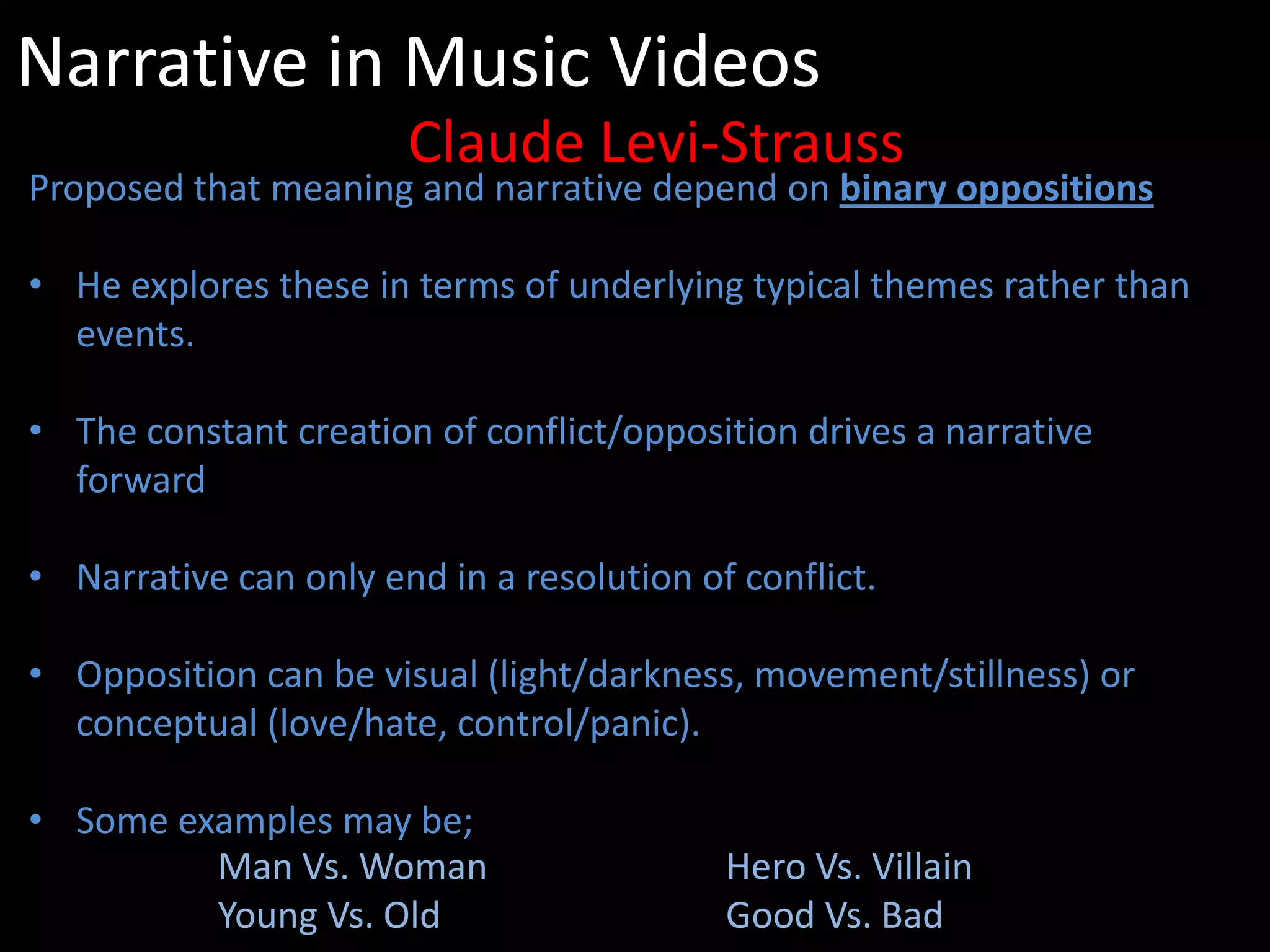 Narrative in Music Videos

Claude Levi-Strauss

Proposed that meaning and narrative depend on binary oppositions

• He explores these in terms of underlying typical themes rather than events.

• The constant creation of conflict/opposition drives a narrative forward

• Narrative can only end in a resolution of conflict.

• Opposition can be visual (light/darkness, movement/stillness) or conceptual (love/hate, control/panic).

• Some examples may be;

Man Vs. Woman
Young Vs. Old

Hero Vs. Villain
Good Vs. Bad